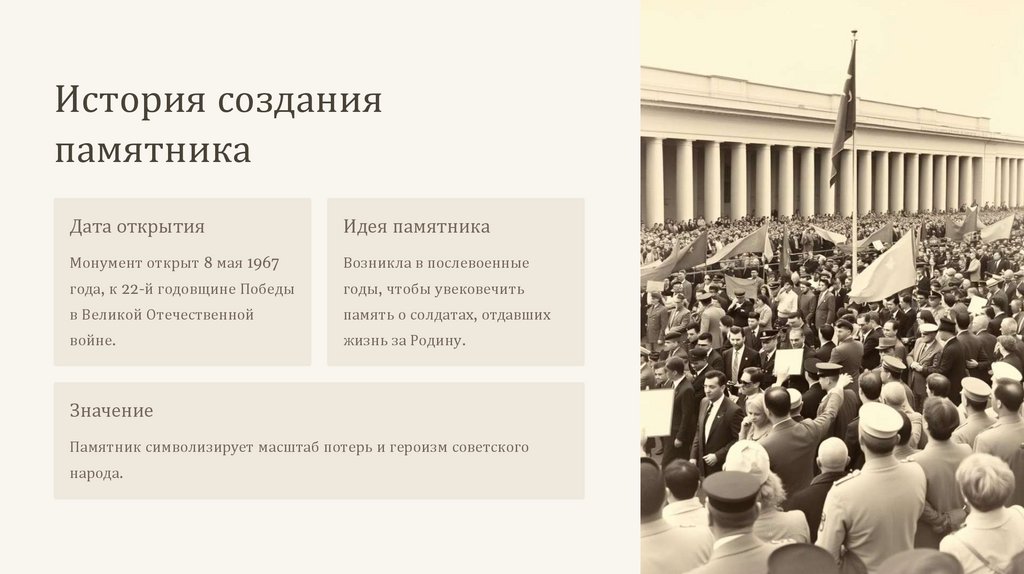 История создания памятника

Дата открытия

Монумент открыт 8 мая 1967 года, к 22-й годовщине Победы в Великой Отечественной войне.

Идея памятника

Возникла в послевоенные годы, чтобы увековечить память о солдатах, отдавших жизнь за Родину.

Значение

Памятник символизирует масштаб потерь и героизм советского народа.